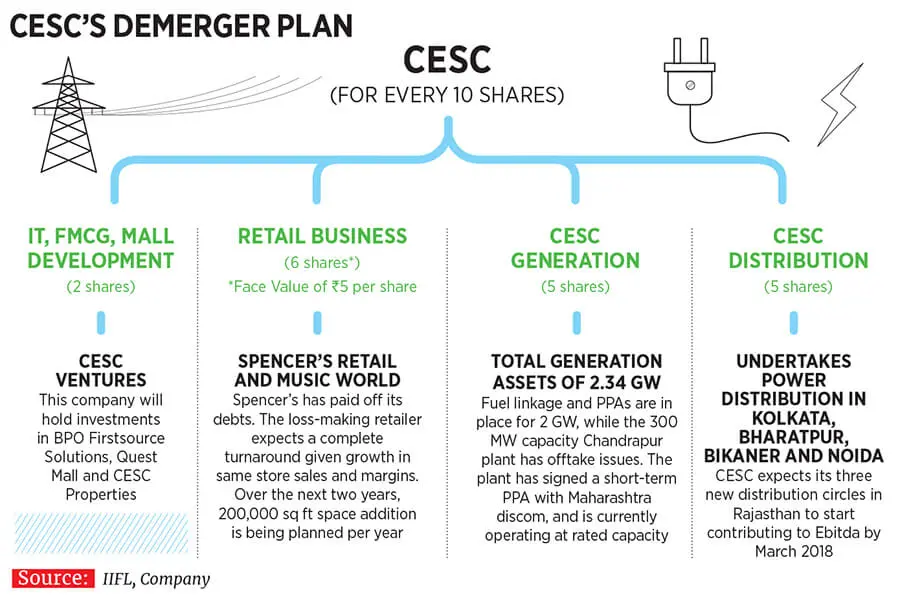 CESC'S DEMERGER PLAN

CESC
(FOR EVERY 10 SHARES)

IT, FMCG, MALL DEVELOPMENT
(2 shares)

CESC VENTURES
This company will hold investments in BPO Firstsource Solutions, Quest Mall and CESC Properties

RETAIL BUSINESS
(6 shares*)
*Face Value of ₹5 per share

SPENCER'S RETAIL AND MUSIC WORLD
Spencer's has paid off its debts. The loss-making retailer expects a complete turnaround given growth in same store sales and margins. Over the next two years, 200,000 sq ft space addition is being planned per year

CESC GENERATION
(5 shares)

TOTAL GENERATION ASSETS OF 2.34 GW
Fuel linkage and PPAs are in place for 2 GW, while the 300 MW capacity Chandrapur plant has offtake issues. The plant has signed a short-term PPA with Maharashtra discom, and is currently operating at rated capacity

CESC DISTRIBUTION
(5 shares)

UNDERTAKES POWER DISTRIBUTION IN KOLKATA, BHARATPUR, BIKANER AND NOIDA
CESC expects its three new distribution circles in Rajasthan to start contributing to Ebitda by March 2018

Source: IIFL, Company